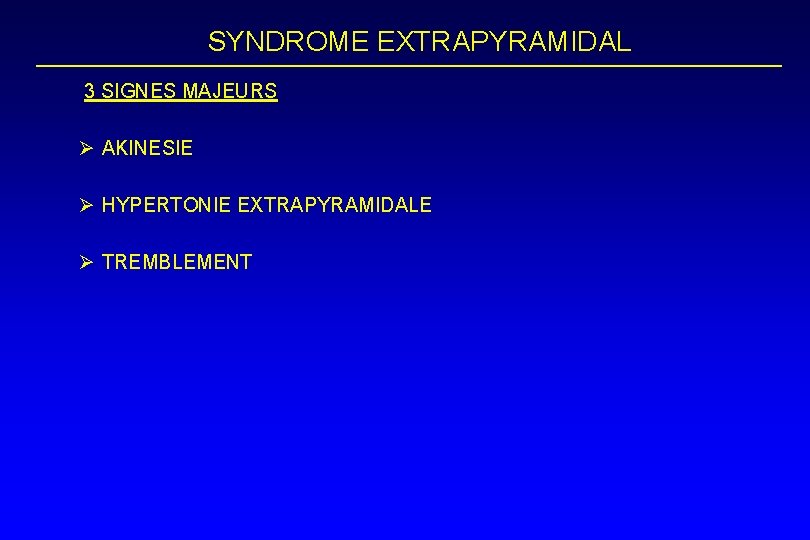 SYNDROME EXTRAPYRAMIDAL

3 SIGNES MAJEURS

➢ AKINESIE

➢ HYPERTONIE EXTRAPYRAMIDALE

➢ TREMBLEMENT